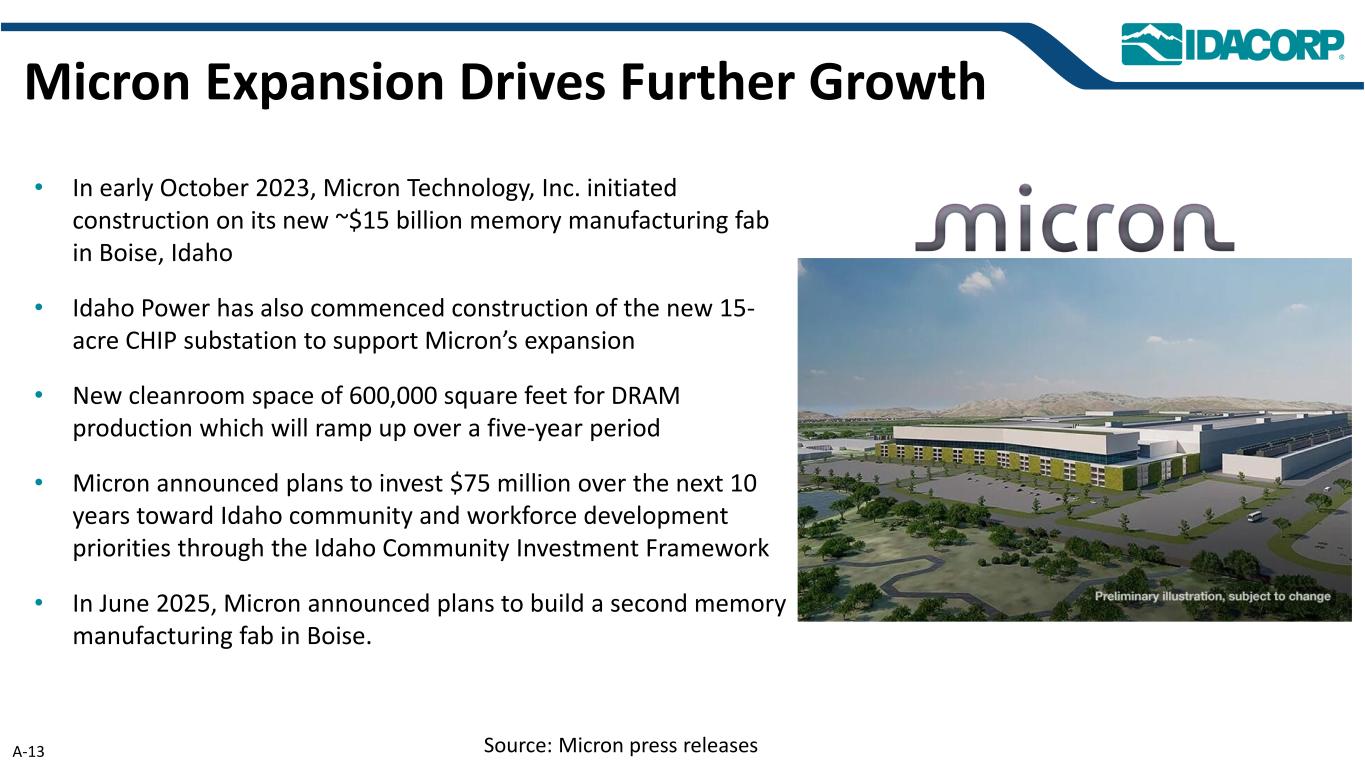 IDACORP®

Micron Expansion Drives Further Growth

• In early October 2023, Micron Technology, Inc. initiated construction on its new ~\$15 billion memory manufacturing fab in Boise, Idaho

• Idaho Power has also commenced construction of the new 15-acre CHIP substation to support Micron's expansion

• New cleanroom space of 600,000 square feet for DRAM production which will ramp up over a five-year period

• Micron announced plans to invest \$75 million over the next 10 years toward Idaho community and workforce development priorities through the Idaho Community Investment Framework

• In June 2025, Micron announced plans to build a second memory manufacturing fab in Boise.

micron

Preliminary illustration, subject to change

A-13

Source: Micron press releases